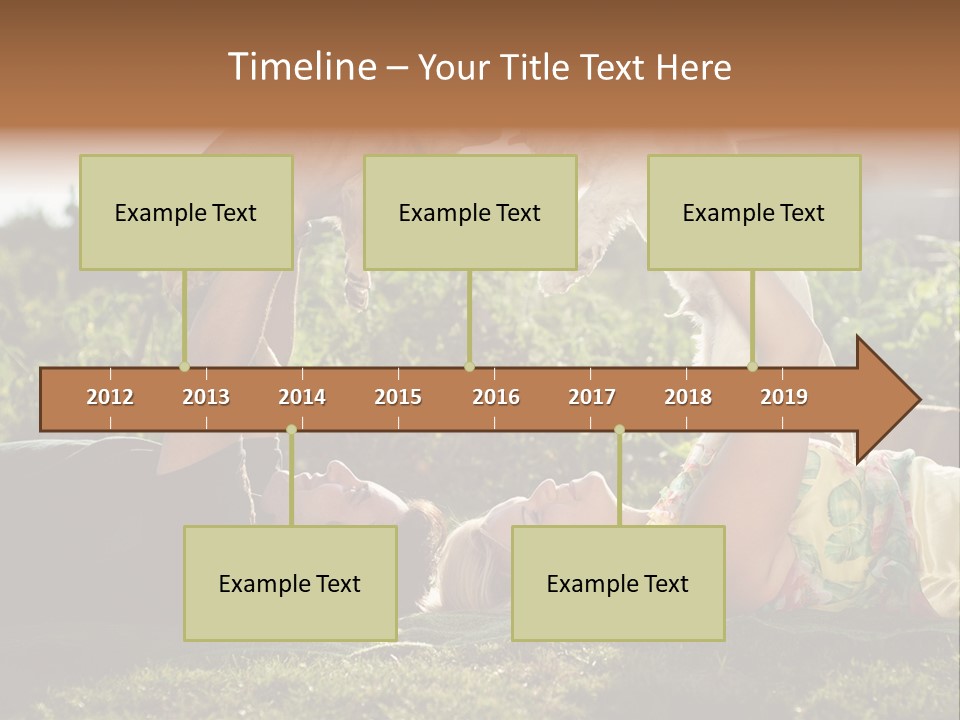 Timeline – Your Title Text Here

Example Text

Example Text

Example Text

2012 2013 2014 2015 2016 2017 2018 2019

Example Text

Example Text